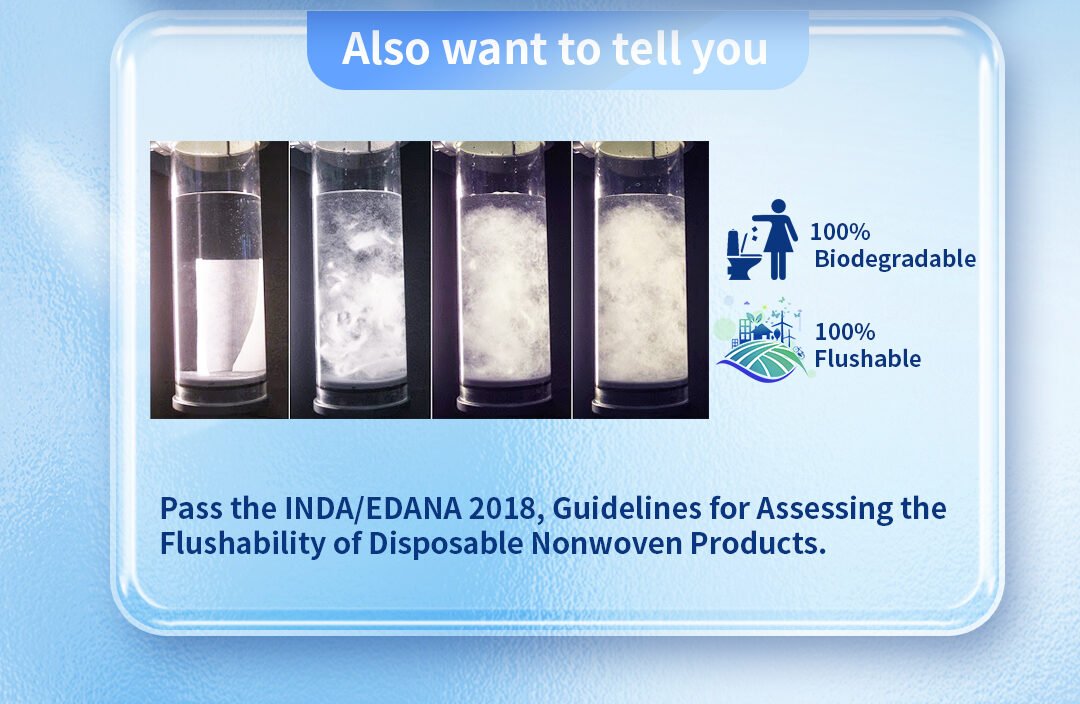 Also want to tell you

100%
Biodegradable

100%
Flushable

Pass the INDA/EDANA 2018, Guidelines for Assessing the Flushability of Disposable Nonwoven Products.